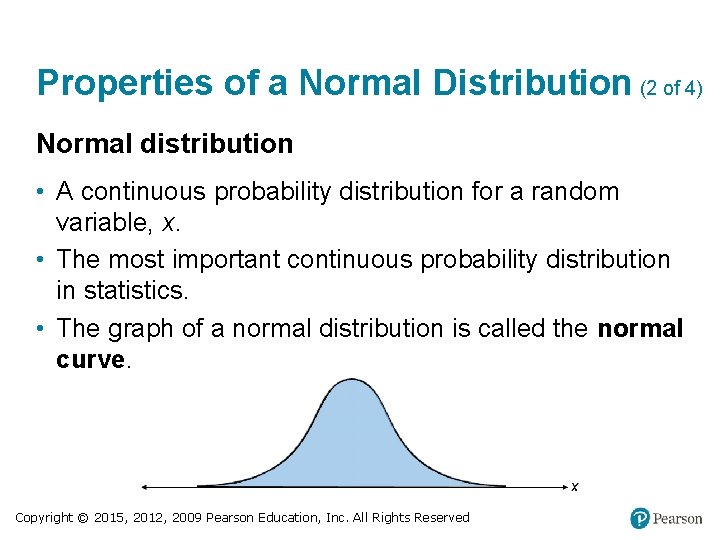 Properties of a Normal Distribution (2 of 4)

Normal distribution

• A continuous probability distribution for a random variable, $x$.

• The most important continuous probability distribution in statistics.

• The graph of a normal distribution is called the **normal curve**.

$x$

Copyright © 2015, 2012, 2009 Pearson Education, Inc. All Rights Reserved

Pearson